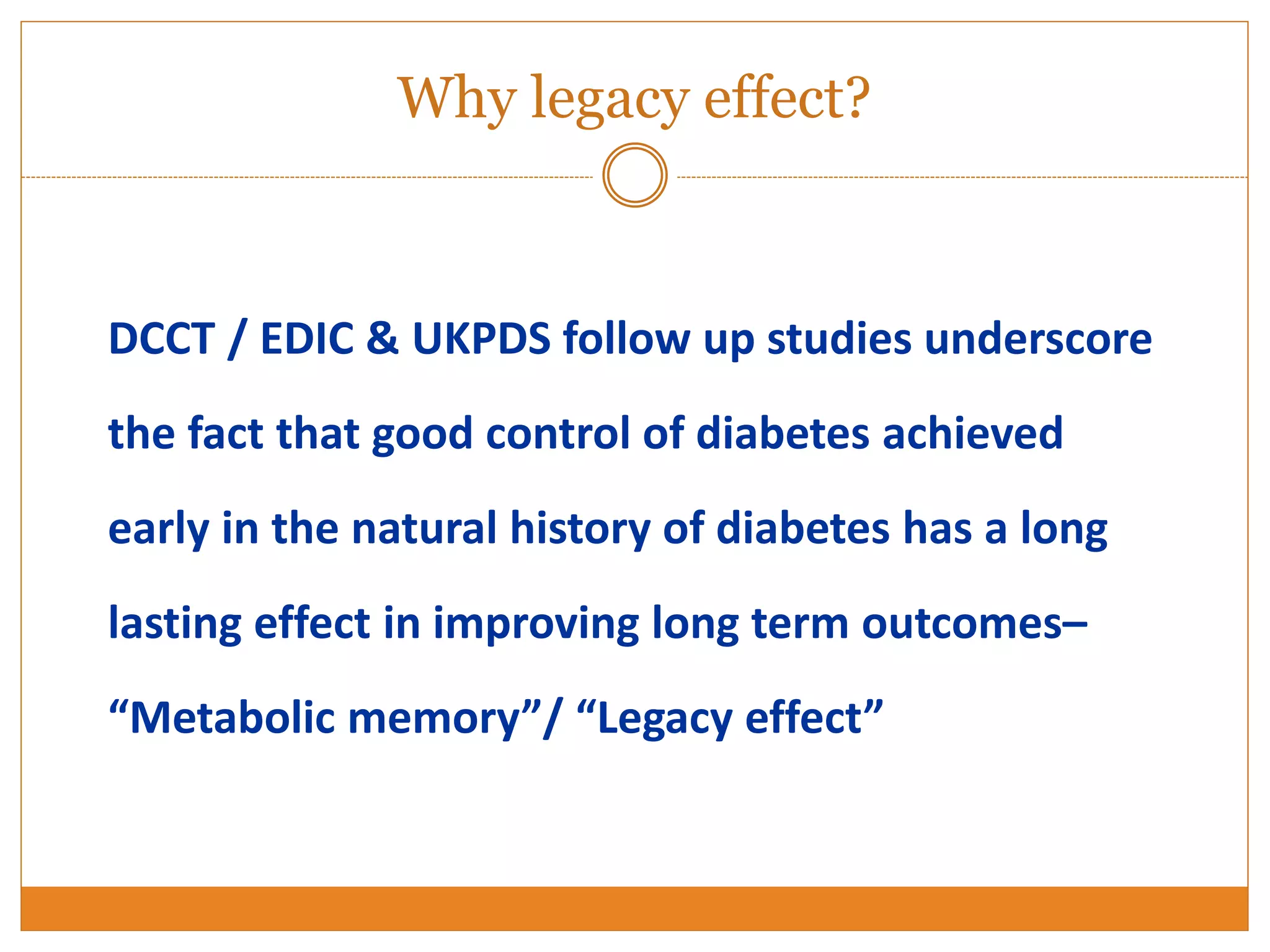 Why legacy effect?

DCCT / EDIC & UKPDS follow up studies underscore the fact that good control of diabetes achieved early in the natural history of diabetes has a long lasting effect in improving long term outcomes– “Metabolic memory”/ “Legacy effect”